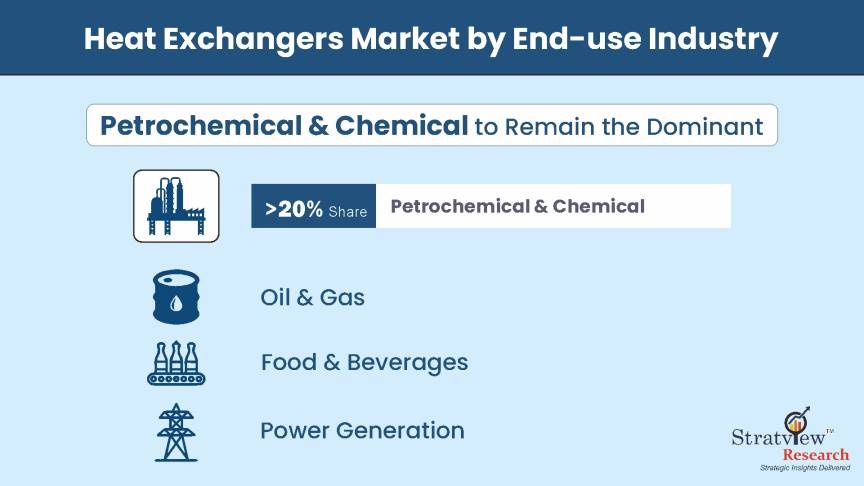 Heat Exchangers Market by End-use Industry

Petrochemical & Chemical to Remain the Dominant

>20% Share Petrochemical & Chemical

Oil & Gas

Food & Beverages

Power Generation

Stratview™ Research
Strategic Insights Delivered